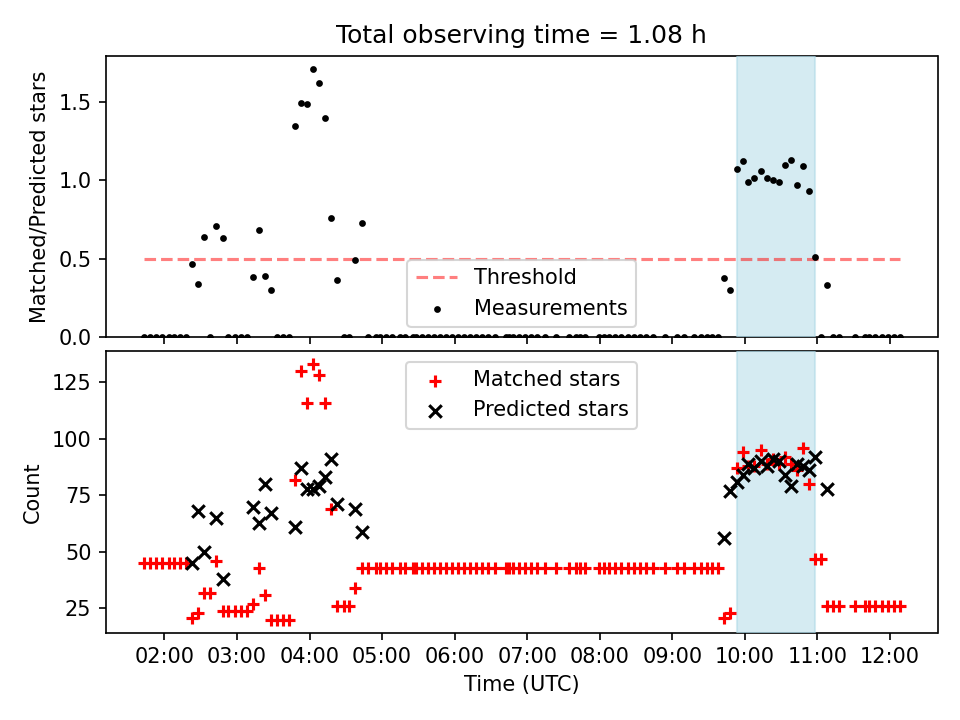 Total observing time = 1.08 h

Matched/Predicted stars

1.5
1.0
0.5
0.0

Threshold
Measurements

Count

125
100
75
50
25

Matched stars
Predicted stars

02:00 03:00 04:00 05:00 06:00 07:00 08:00 09:00 10:00 11:00 12:00

Time (UTC)